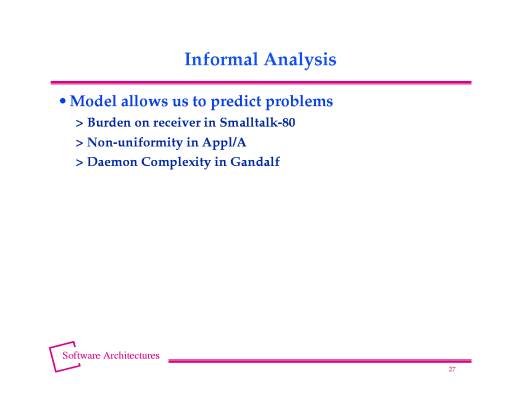 Informal Analysis

• Model allows us to predict problems

> Burden on receiver in Smalltalk-80

> Non-uniformity in Appl/A

> Daemon Complexity in Gandalf

Software Architectures

27